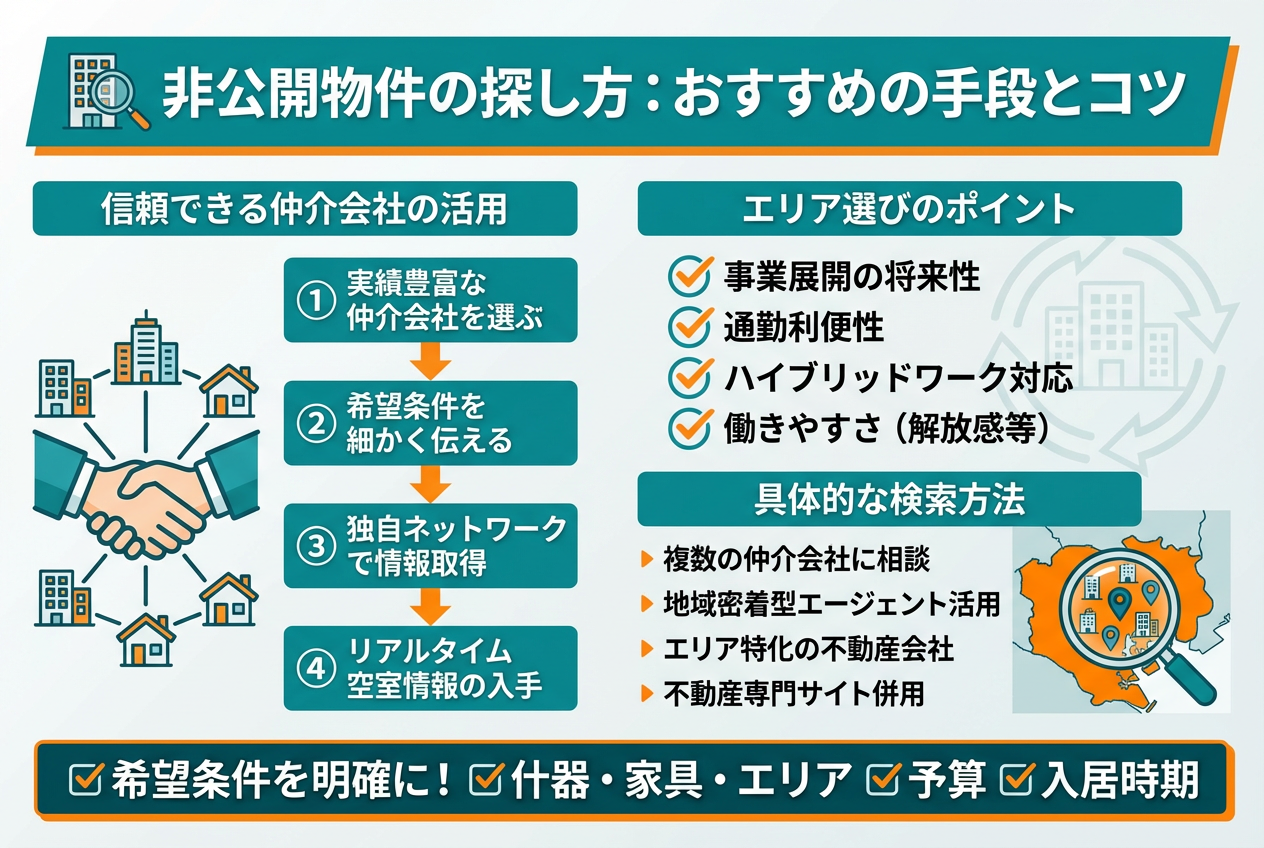 非公開物件の探し方：おすすめの手段とコツ

信頼できる仲介会社の活用

① 実績豊富な仲介会社を選ぶ

② 希望条件を細かく伝える

③ 独自ネットワークで情報取得

④ リアルタイム空室情報の入手

エリア選びのポイント

事業展開の将来性
通勤利便性
ハイブリッドワーク対応
働きやすさ（解放感等）

具体的な検索方法

複数の仲介会社に相談
地域密着型エージェント活用
エリア特化の不動産会社
不動産専門サイト併用

希望条件を明確に！ 什器・家具・エリア 予算 入居時期